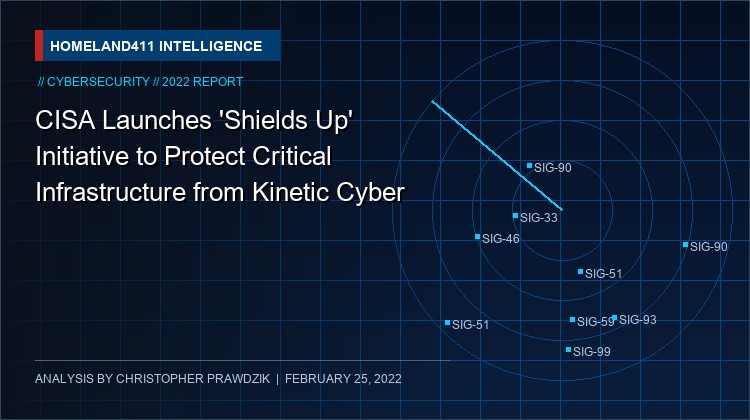 HOMELAND411 INTELLIGENCE

// CYBERSECURITY // 2022 REPORT

CISA Launches 'Shields Up' Initiative to Protect Critical Infrastructure from Kinetic Cyber

SIG-90

SIG-33

SIG-46

SIG-90

SIG-51

SIG-51

SIG-59

SIG-93

SIG-99

ANALYSIS BY CHRISTOPHER PRAWDZIK | FEBRUARY 25, 2022